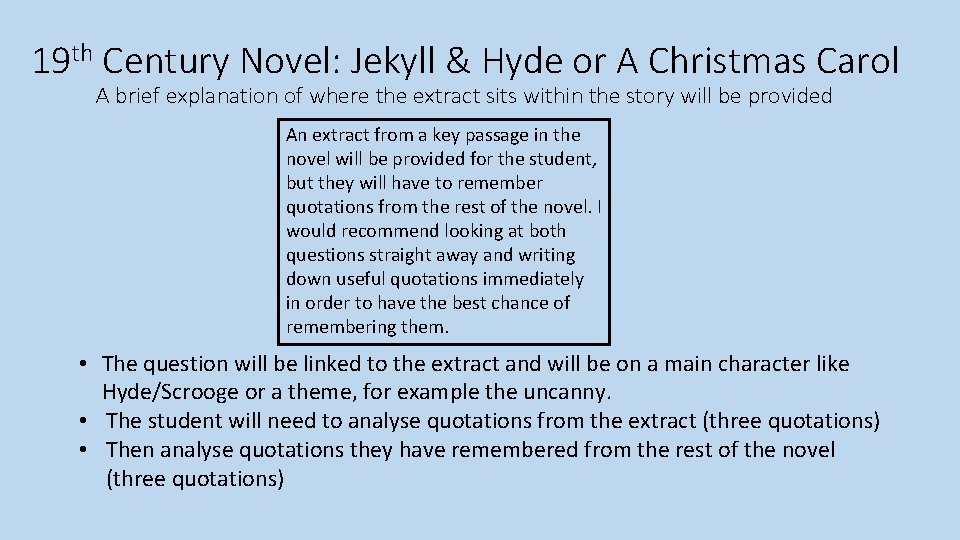 19th Century Novel: Jekyll & Hyde or A Christmas Carol

A brief explanation of where the extract sits within the story will be provided

An extract from a key passage in the novel will be provided for the student, but they will have to remember quotations from the rest of the novel. I would recommend looking at both questions straight away and writing down useful quotations immediately in order to have the best chance of remembering them.

• The question will be linked to the extract and will be on a main character like Hyde/Scrooge or a theme, for example the uncanny.
• The student will need to analyse quotations from the extract (three quotations)
• Then analyse quotations they have remembered from the rest of the novel (three quotations)